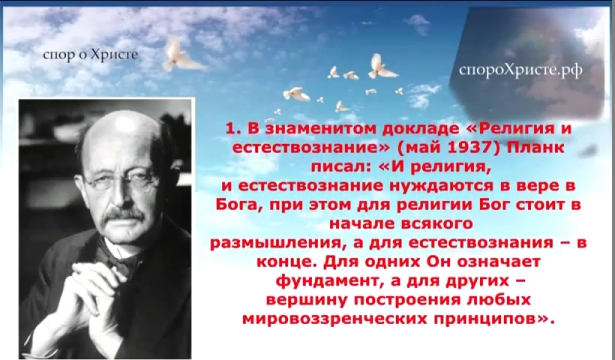 спор о Христе

спороХристе.рф

1. В знаменитом докладе «Религия и естествознание» (май 1937) Планк писал: «И религия, и естествознание нуждаются в вере в Бога, при этом для религии Бог стоит в начале всякого размышления, а для естествознания – в конце. Для одних Он означает фундамент, а для других – вершину построения любых мировоззренческих принципов».